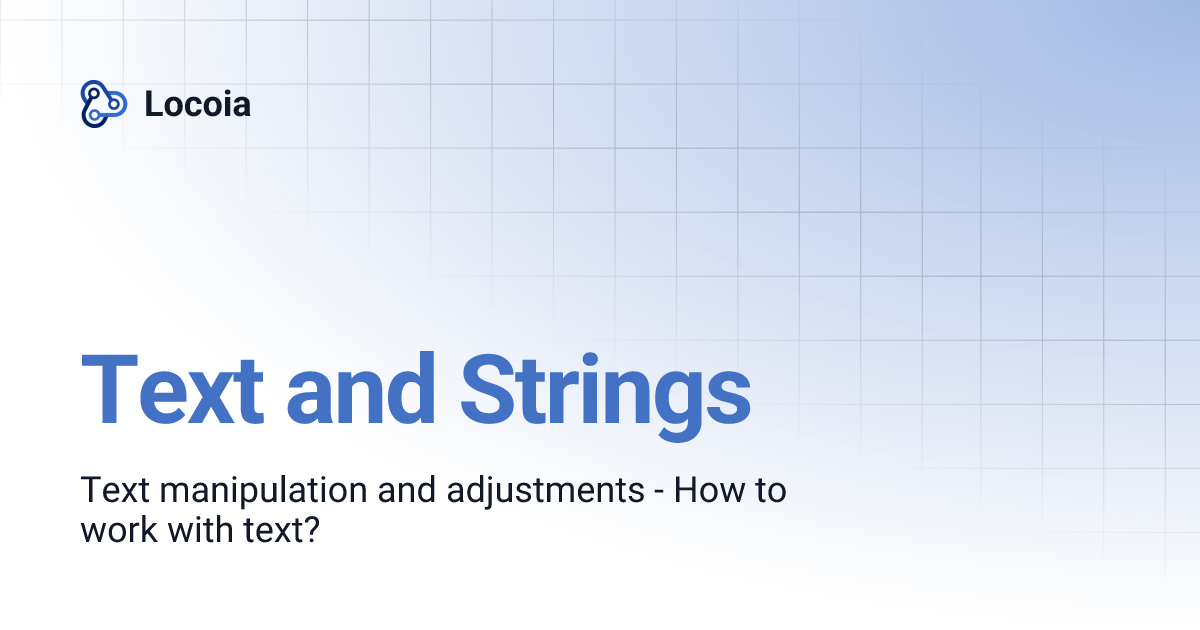 Locoia

Text and Strings

Text manipulation and adjustments - How to work with text?